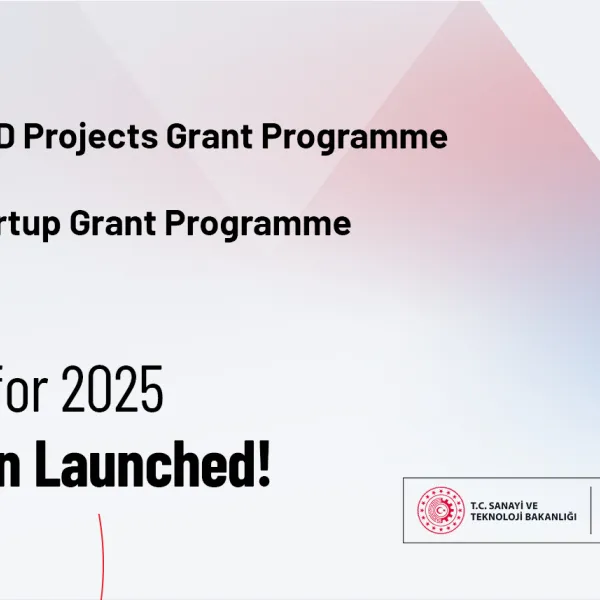 D Projects Grant Programme

rtup Grant Programme

for 2025

n Launched!

T.C. SANAYİ VE TEKNOLOJİ BAKANLIĞI